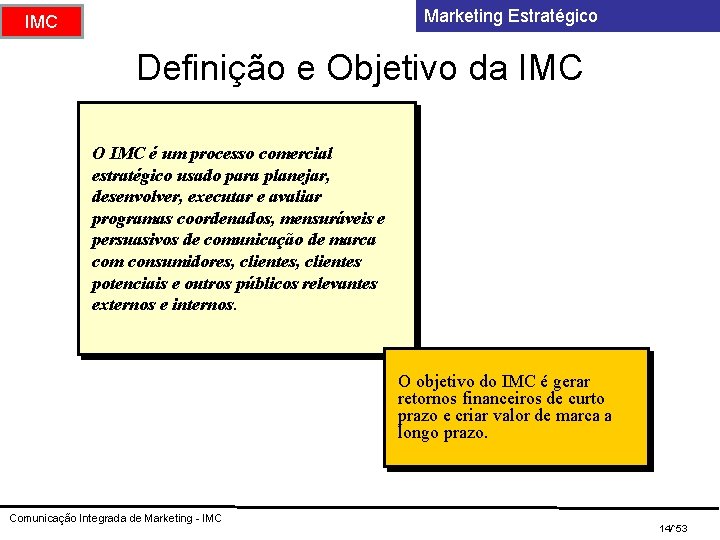 IMC

Marketing Estratégico

Definição e Objetivo da IMC

O IMC é um processo comercial estratégico usado para planejar, desenvolver, executar e avaliar programas coordenados, mensuráveis e persuasivos de comunicação de marca com consumidores, clientes, clientes potenciais e outros públicos relevantes externos e internos.

O objetivo do IMC é gerar retornos financeiros de curto prazo e criar valor de marca a longo prazo.

Comunicação Integrada de Marketing - IMC

14/53